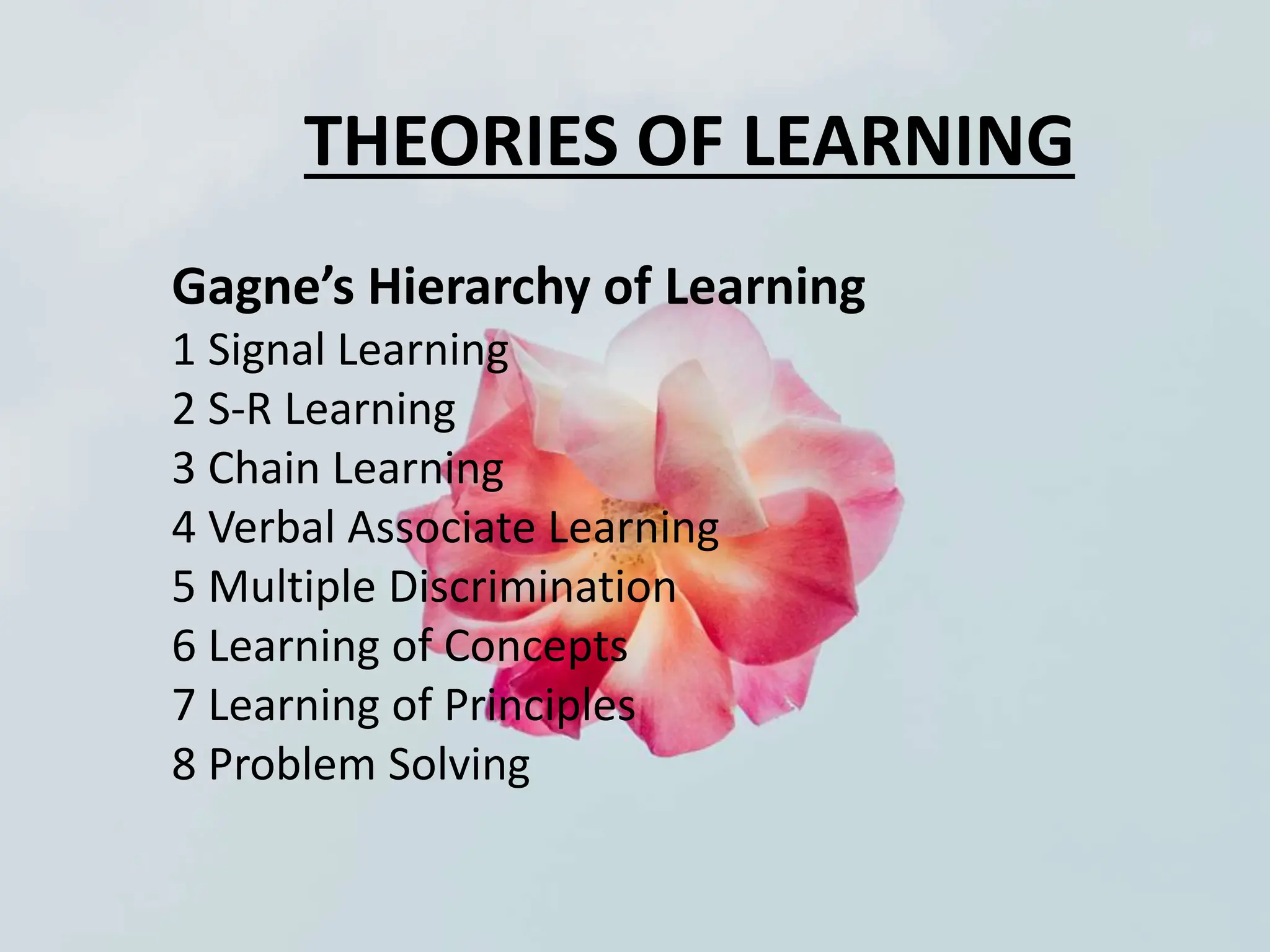 THEORIES OF LEARNING

Gagne’s Hierarchy of Learning
1 Signal Learning
2 S-R Learning
3 Chain Learning
4 Verbal Associate Learning
5 Multiple Discrimination
6 Learning of Concepts
7 Learning of Principles
8 Problem Solving